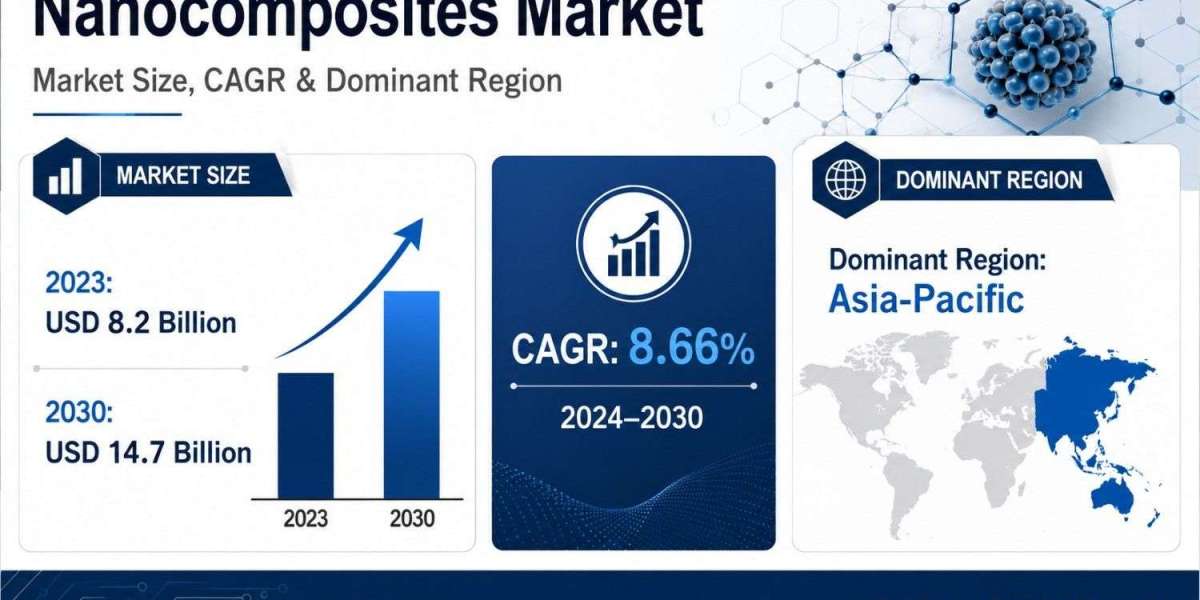 Nanocomposites Market

Market Size, CAGR & Dominant Region

MARKET SIZE

2023:
USD 8.2 Billion

2030:
USD 14.7 Billion

2023 2030

CAGR: 8.66%

2024–2030

DOMINANT REGION

Dominant Region:
Asia-Pacific